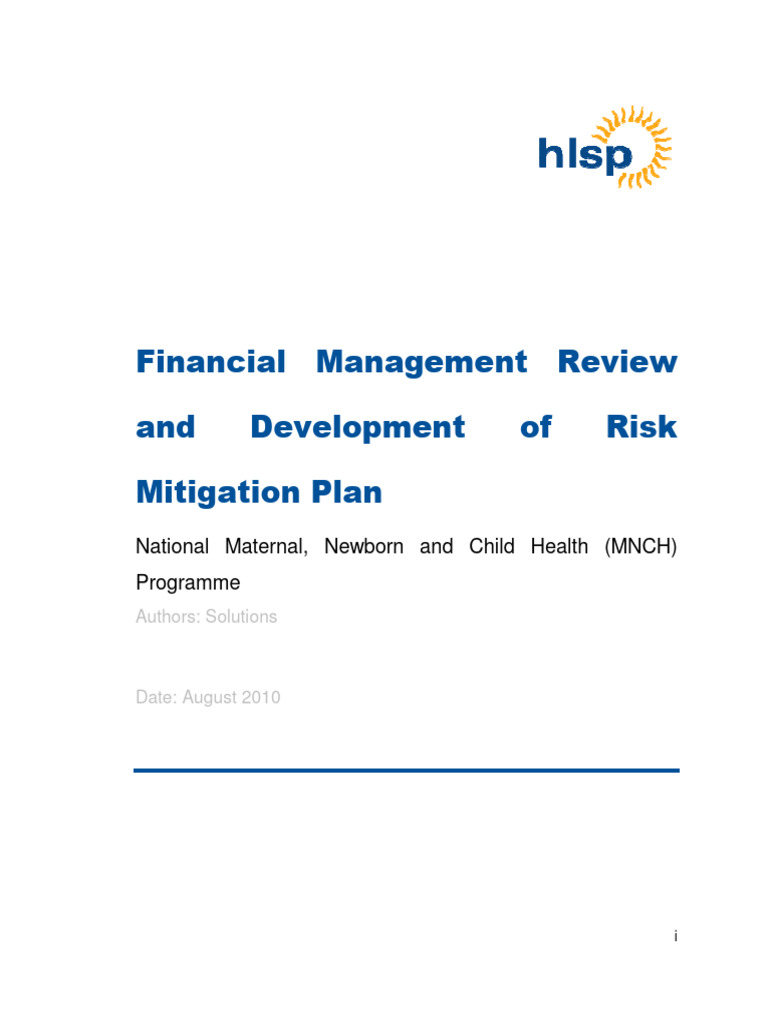 hlsp

Financial Management Review and Development of Risk Mitigation Plan

National Maternal, Newborn and Child Health (MNCH) Programme

Authors: Solutions

Date: August 2010

i